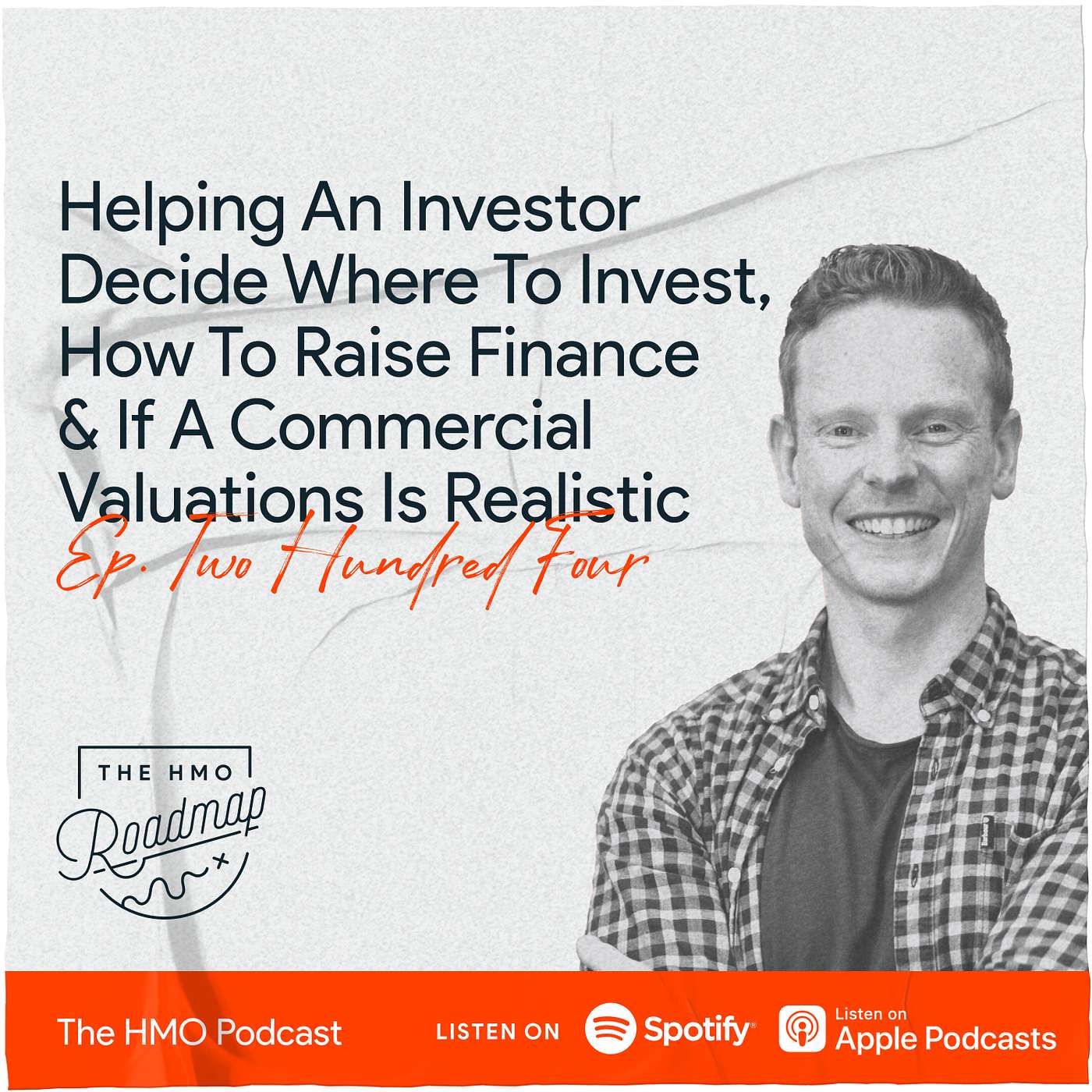 Helping An Investor Decide Where To Invest, How To Raise Finance & If A Commercial Valuations Is Realistic

Ep. Two Hundred Four

THE HMO Roadmap

The HMO Podcast

LISTEN ON Spotify

Listen on Apple Podcasts